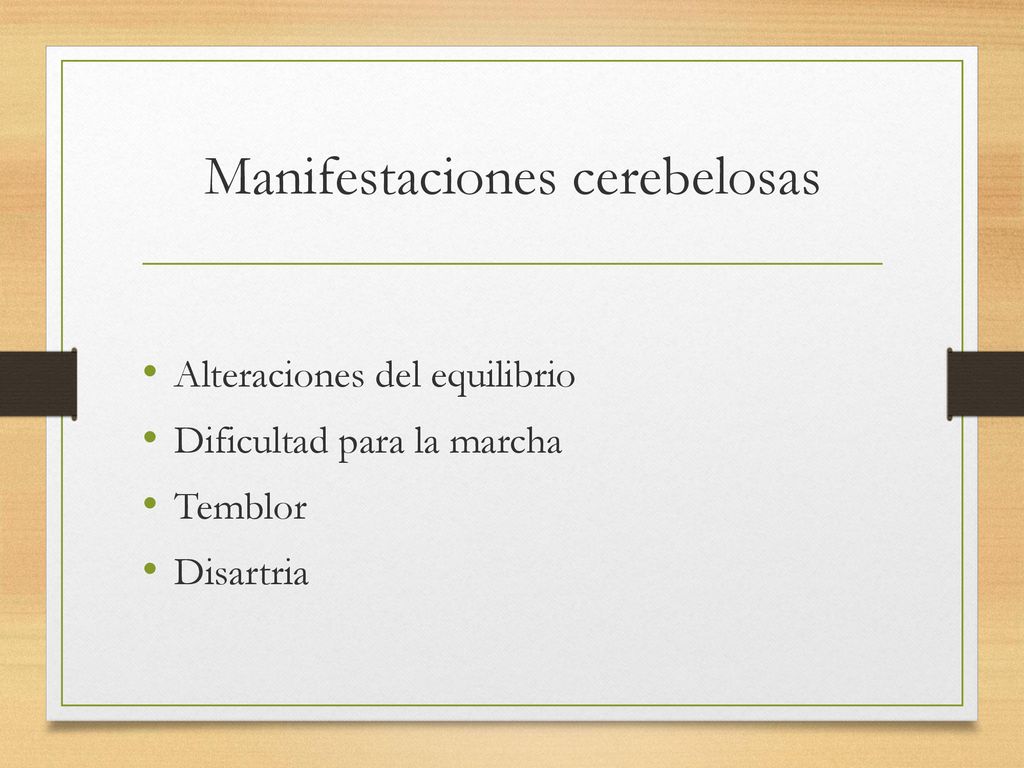 Manifestaciones cerebelosas

• Alteraciones del equilibrio
• Dificultad para la marcha
• Temblor
• Disartria